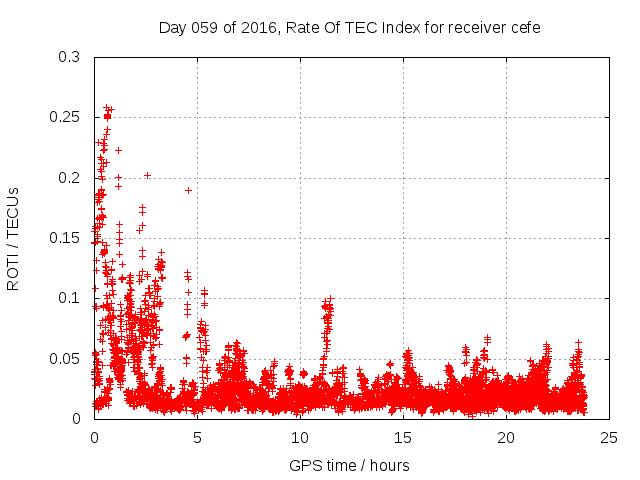 Day 059 of 2016, Rate Of TEC Index for receiver cefe

ROTI / TECUs

0.3
0.25
0.2
0.15
0.1
0.05
0

0
5
10
15
20
25

GPS time / hours